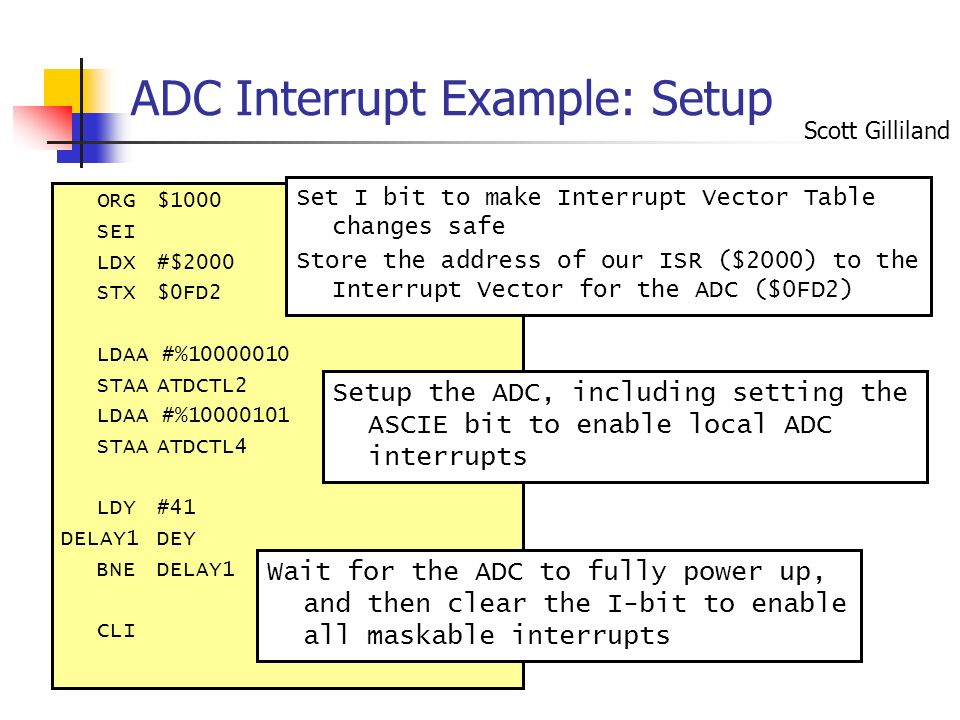 ADC Interrupt Example: Setup

Scott Gilliland

ORG $1000
SEI
LDX #$2000
STX $0FD2

LDAA #%10000010
STAA ATDCTL2
LDAA #%10000101
STAA ATDCTL4

LDY #41
DELAY1 DEY
BNE DELAY1

CLI

Set I bit to make Interrupt Vector Table changes safe
Store the address of our ISR ($2000) to the Interrupt Vector for the ADC ($0FD2)

Setup the ADC, including setting the ASCIE bit to enable local ADC interrupts

Wait for the ADC to fully power up, and then clear the I-bit to enable all maskable interrupts